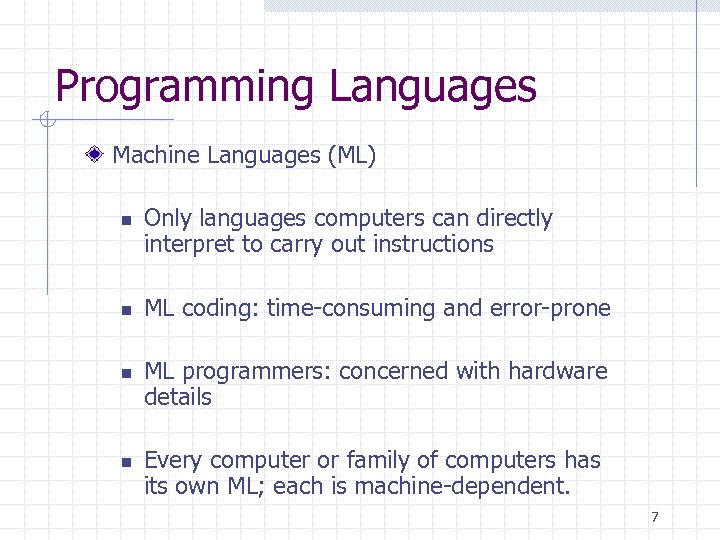 Programming Languages

Machine Languages (ML)

Only languages computers can directly interpret to carry out instructions

ML coding: time-consuming and error-prone

ML programmers: concerned with hardware details

Every computer or family of computers has its own ML; each is machine-dependent.

7